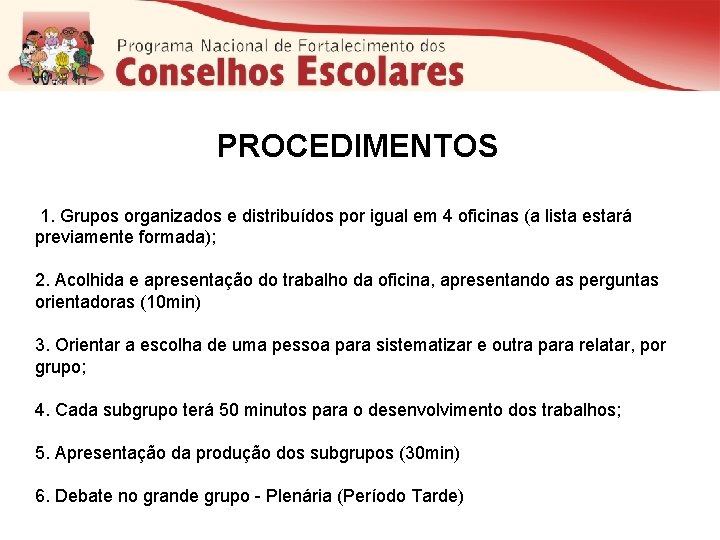 Programa Nacional de Fortalecimento dos
Conselhos Escolares

PROCEDIMENTOS

1. Grupos organizados e distribuídos por igual em 4 oficinas (a lista estará previamente formada);

2. Acolhida e apresentação do trabalho da oficina, apresentando as perguntas orientadoras (10min)

3. Orientar a escolha de uma pessoa para sistematizar e outra para relatar, por grupo;

4. Cada subgrupo terá 50 minutos para o desenvolvimento dos trabalhos;

5. Apresentação da produção dos subgrupos (30min)

6. Debate no grande grupo - Plenária (Período Tarde)